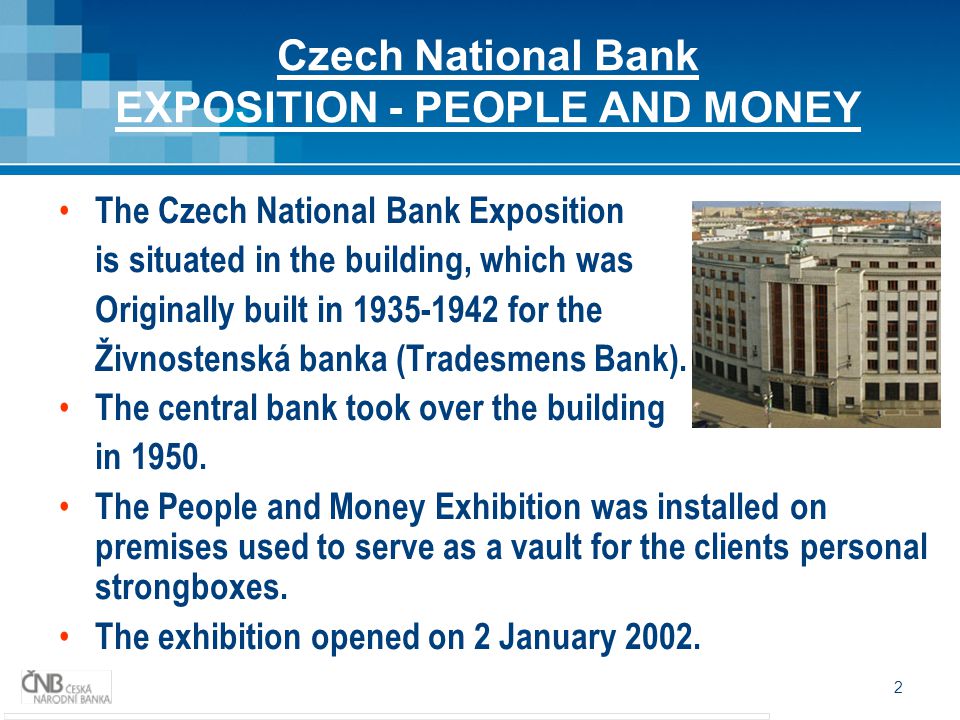 Czech National Bank
EXPOSITION - PEOPLE AND MONEY

• The Czech National Bank Exposition is situated in the building, which was Originally built in 1935-1942 for the Živnostenská banka (Tradesmens Bank).
• The central bank took over the building in 1950.
• The People and Money Exhibition was installed on premises used to serve as a vault for the clients personal strongboxes.
• The exhibition opened on 2 January 2002.

ČNB ČESKÁ NÁRODNÍ BANKA

2